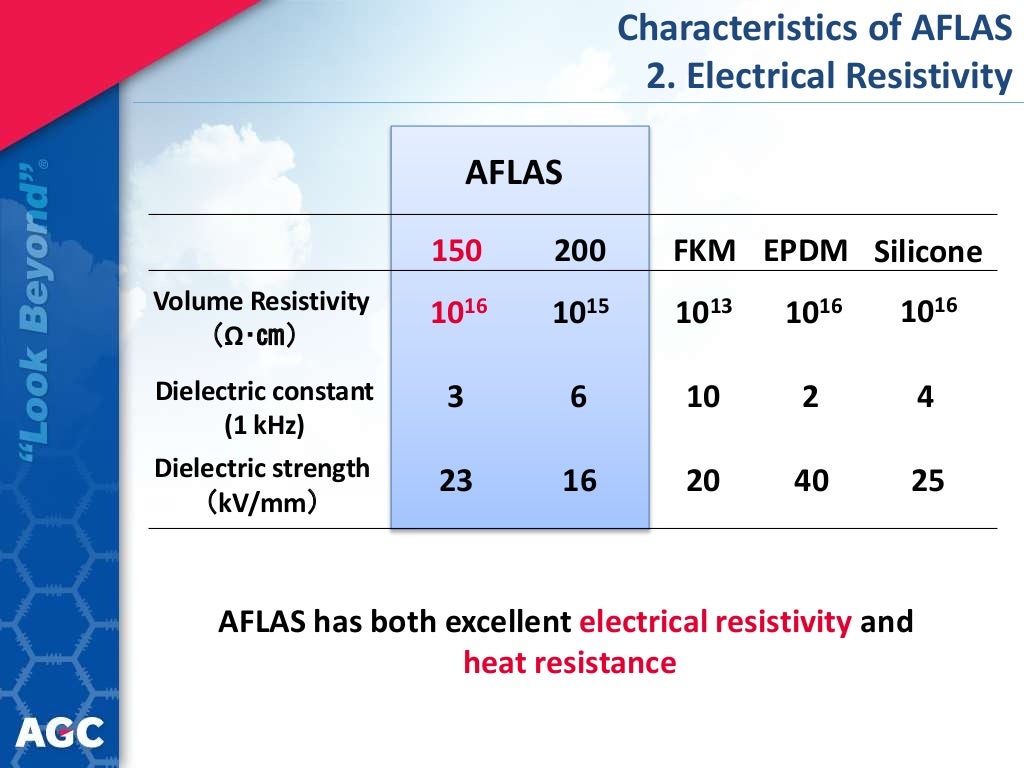 Characteristics of AFLAS
2. Electrical Resistivity

"Look Beyond"®

| | AFLAS | | | | |
|---|---|---|---|---|---|
| | 150 | 200 | FKM | EPDM | Silicone |
| Volume Resistivity (Ω·㎝) | $10^{16}$ | $10^{15}$ | $10^{13}$ | $10^{16}$ | $10^{16}$ |
| Dielectric constant (1 kHz) | 3 | 6 | 10 | 2 | 4 |
| Dielectric strength (kV/mm) | 23 | 16 | 20 | 40 | 25 |

AFLAS has both excellent electrical resistivity and heat resistance

AGC